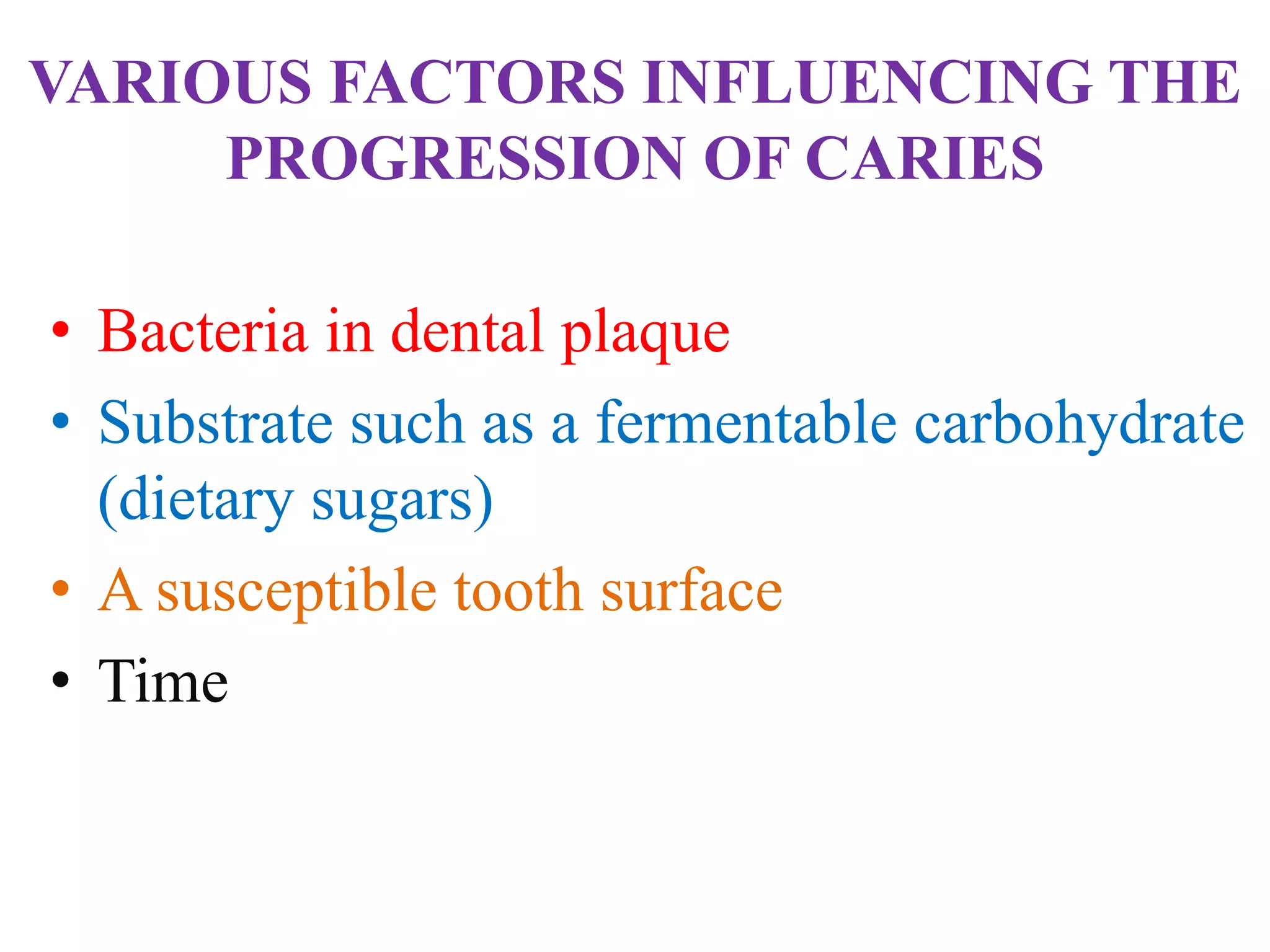 VARIOUS FACTORS INFLUENCING THE PROGRESSION OF CARIES

• Bacteria in dental plaque
• Substrate such as a fermentable carbohydrate (dietary sugars)
• A susceptible tooth surface
• Time